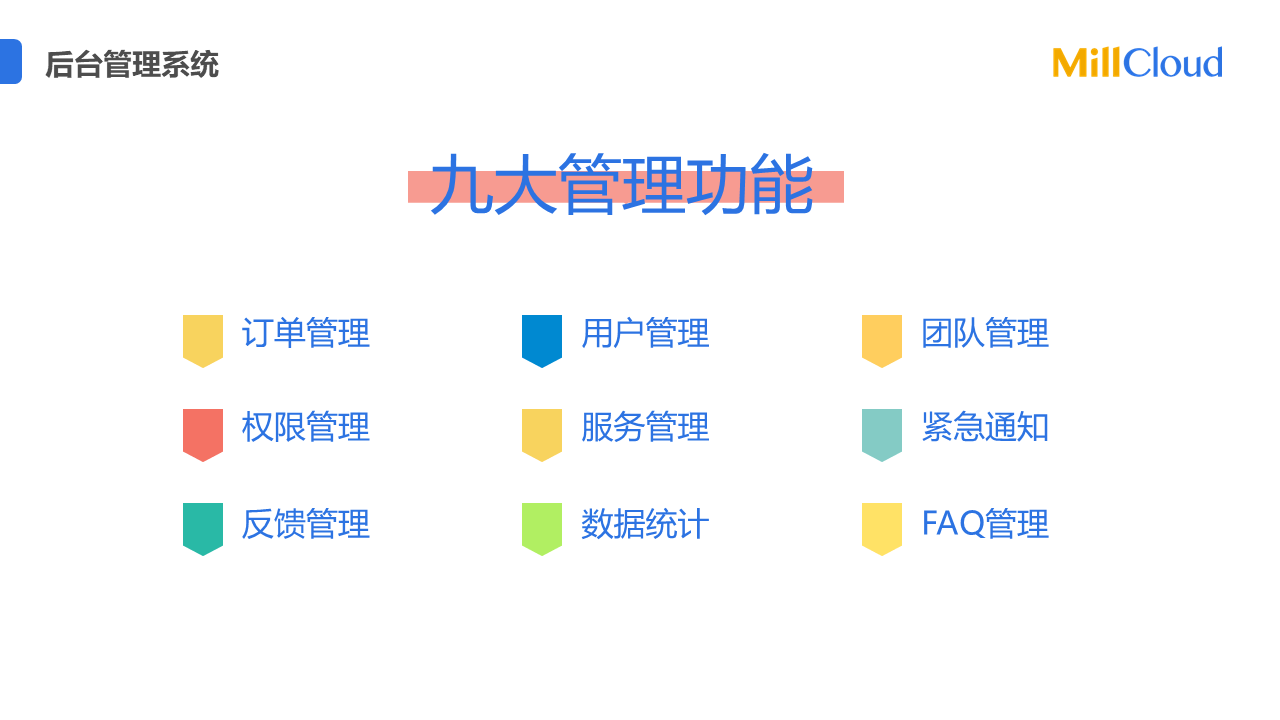 后台管理系统

MillCloud

九大管理功能

订单管理
用户管理
团队管理
权限管理
服务管理
紧急通知
反馈管理
数据统计
FAQ管理